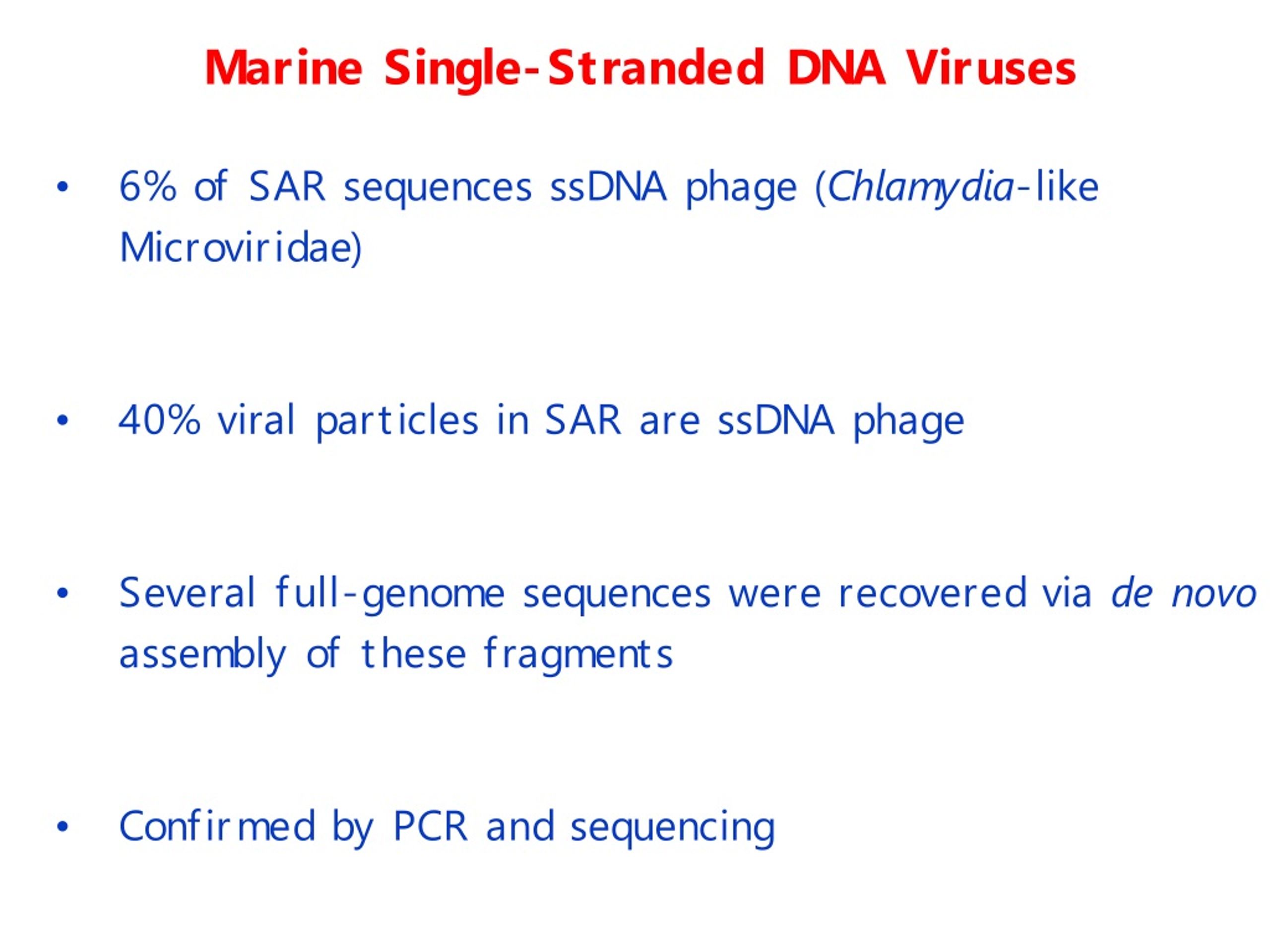 Marine Single-Stranded DNA Viruses

• 6% of SAR sequences ssDNA phage (Chlamydia-like Microviridae)

• 40% viral particles in SAR are ssDNA phage

• Several full-genome sequences were recovered via de novo assembly of these fragments

• Confirmed by PCR and sequencing